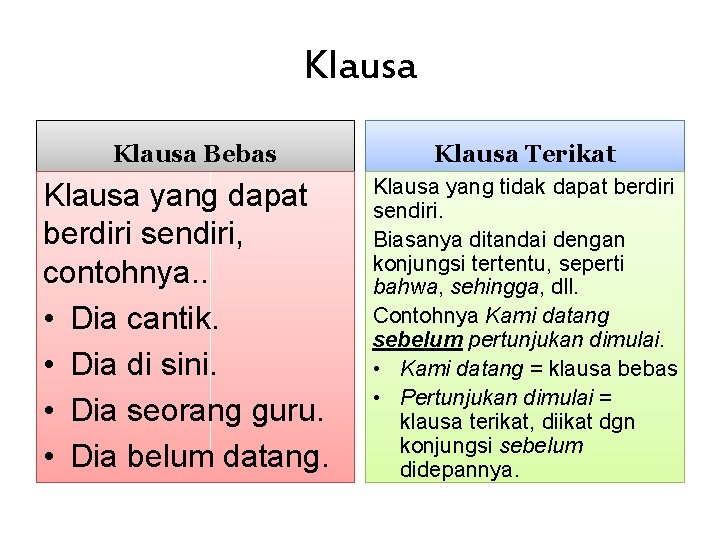 Klausa

Klausa Bebas

Klausa yang dapat berdiri sendiri, contohnya..

• Dia cantik.
• Dia di sini.
• Dia seorang guru.
• Dia belum datang.

Klausa Terikat

Klausa yang tidak dapat berdiri sendiri.

Biasanya ditandai dengan konjungsi tertentu, seperti bahwa, sehingga, dll.

Contohnya Kami datang sebelum pertunjukan dimulai.

• Kami datang = klausa bebas
• Pertunjukan dimulai = klausa terikat, diikat dgn konjungsi sebelum didepannya.